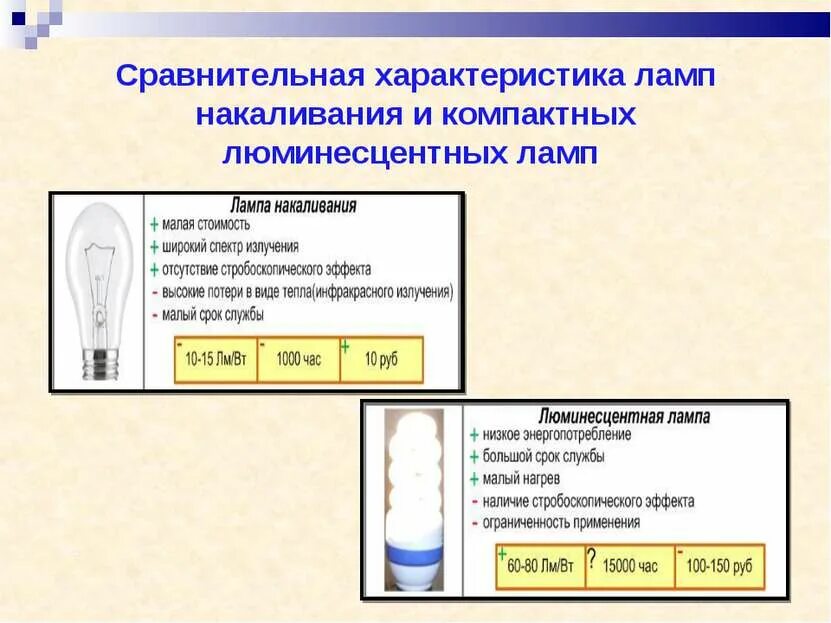 Сравнительная характеристика ламп накаливания и компактных люминесцентных ламп

Лампа накаливания
+ малая стоимость
+ широкий спектр излучения
+ отсутствие стробоскопического эффекта
- высокие потери в виде тепла(инфракрасного излучения)
- малый срок службы

| - 10-15 Лм/Вт | - 1000 час | + 10 руб |
|---|---|---|

Люминесцентная лампа
+ низкое энергопотребление
+ большой срок службы
+ малый нагрев
- наличие стробоскопического эффекта
- ограниченность применения

| + 60-80 Лм/Вт | ? 15000 час | - 100-150 руб |
|---|---|---|